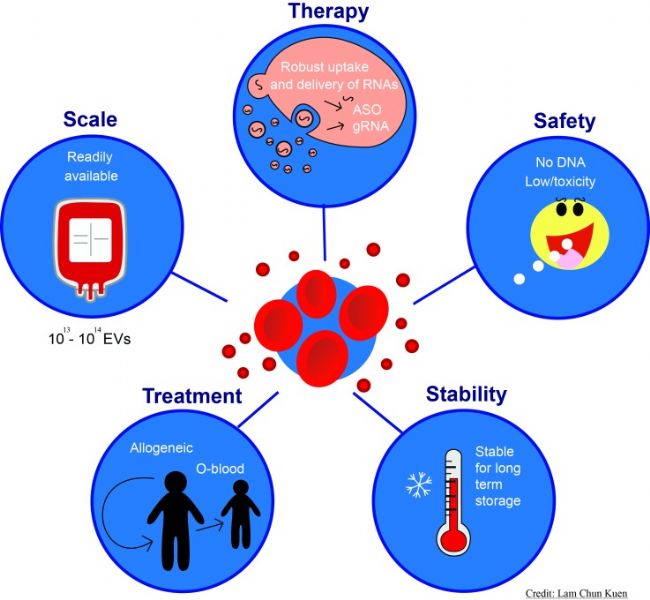 Therapy

Robust uptake and delivery of RNAs

ASO
gRNA

Scale

Readily available

$10^{13}$ - $10^{14}$ EVs

Safety

No DNA
Low/toxicity

Treatment

Allogeneic
O-blood

Stability

Stable for long term storage

Credit: Lam Chun Kuen